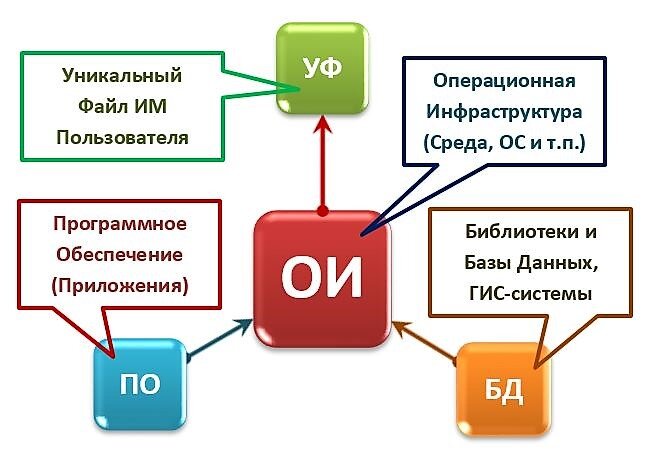 Уникальный Файл ИМ Пользователя

УФ

Операционная Инфраструктура (Среда, ОС и т.п.)

Программное Обеспечение (Приложения)

ОИ

Библиотеки и Базы Данных, ГИС-системы

ПО

БД